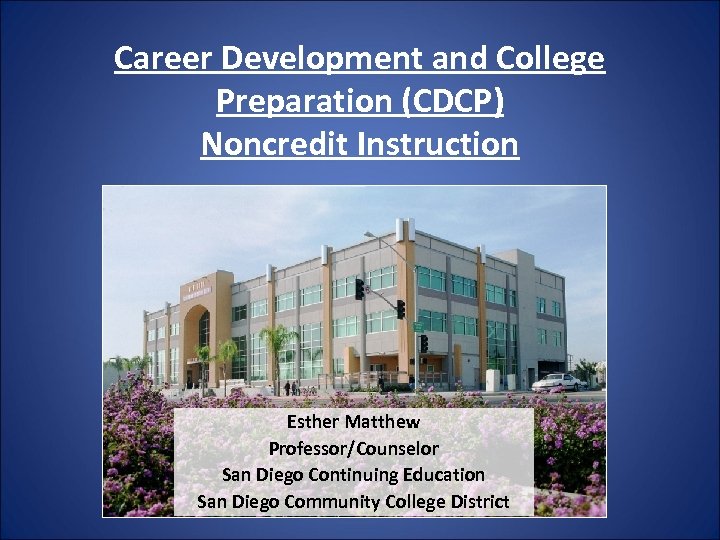 Career Development and College Preparation (CDCP) Noncredit Instruction

Esther Matthew
Professor/Counselor
San Diego Continuing Education
San Diego Community College District